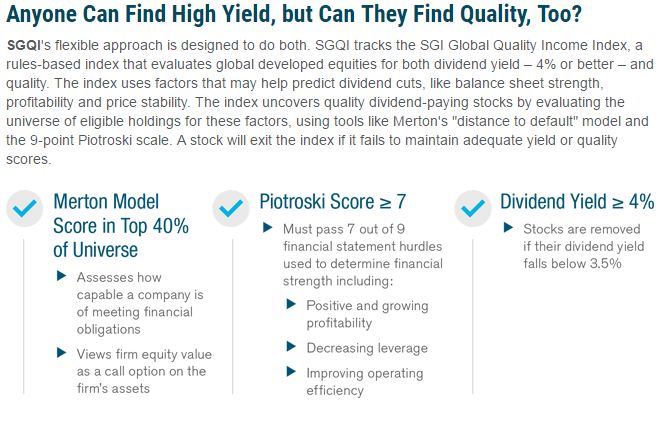 Anyone Can Find High Yield, but Can They Find Quality, Too?

SGQI's flexible approach is designed to do both. SGQI tracks the SGI Global Quality Income Index, a rules-based index that evaluates global developed equities for both dividend yield – 4% or better – and quality. The index uses factors that may help predict dividend cuts, like balance sheet strength, profitability and price stability. The index uncovers quality dividend-paying stocks by evaluating the universe of eligible holdings for these factors, using tools like Merton's "distance to default" model and the 9-point Piotroski scale. A stock will exit the index if it fails to maintain adequate yield or quality scores.

Merton Model Score in Top 40% of Universe

Assesses how capable a company is of meeting financial obligations

Views firm equity value as a call option on the firm's assets

Piotroski Score ≥ 7

Must pass 7 out of 9 financial statement hurdles used to determine financial strength including:

Positive and growing profitability

Decreasing leverage

Improving operating efficiency

Dividend Yield ≥ 4%

Stocks are removed if their dividend yield falls below 3.5%